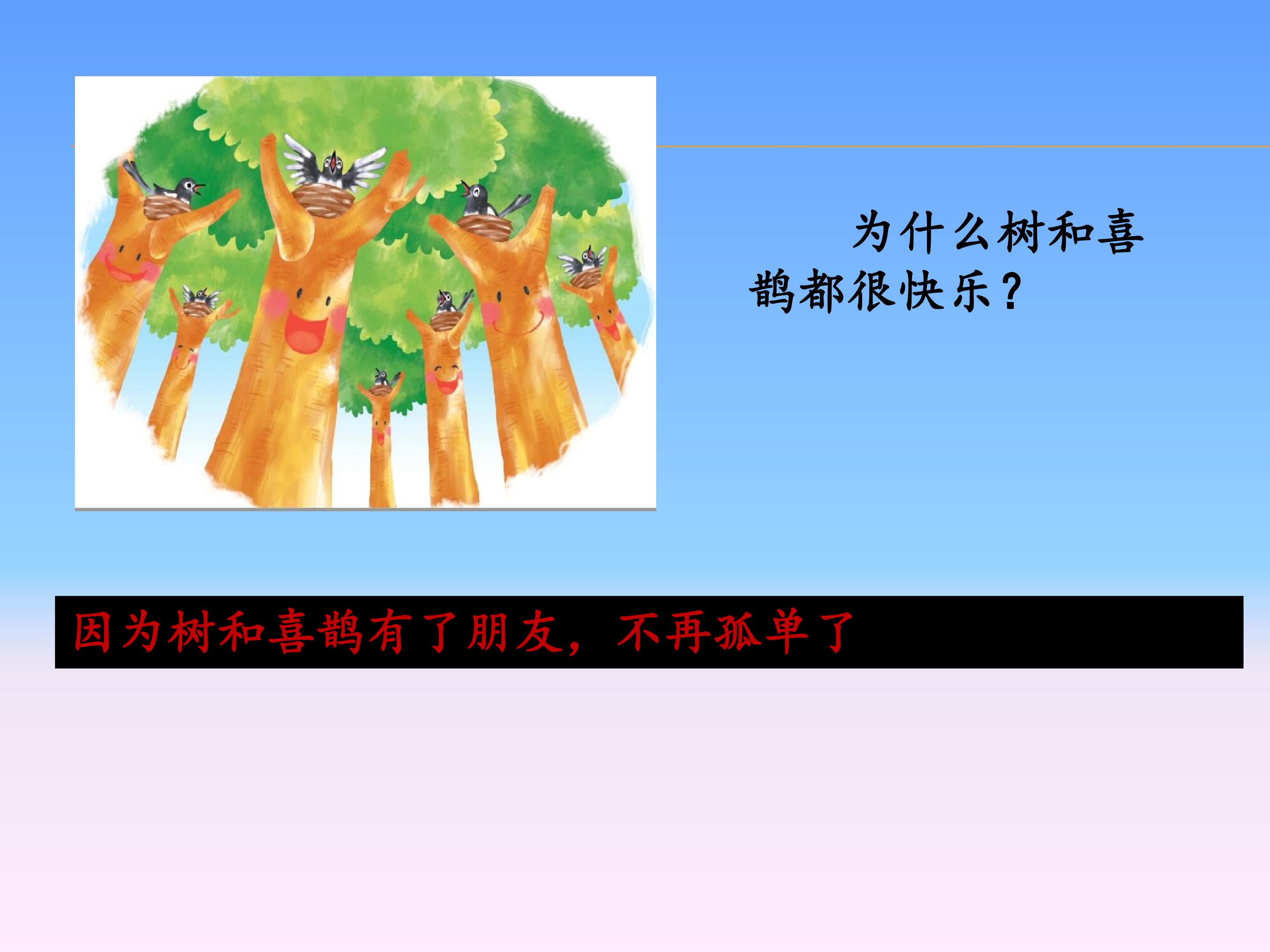 为什么树和喜鹊都很快乐？

因为树和喜鹊有了朋友，不再孤单了